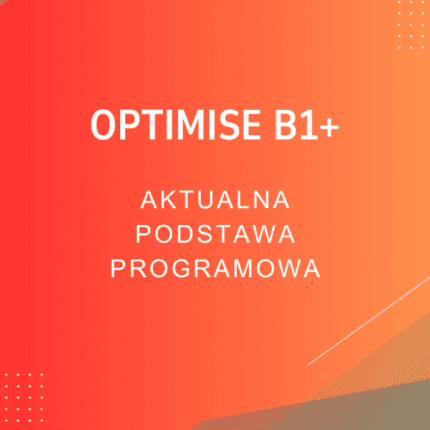 OPTIMISE B1+

AKTUALNA PODSTAWA PROGRAMOWA